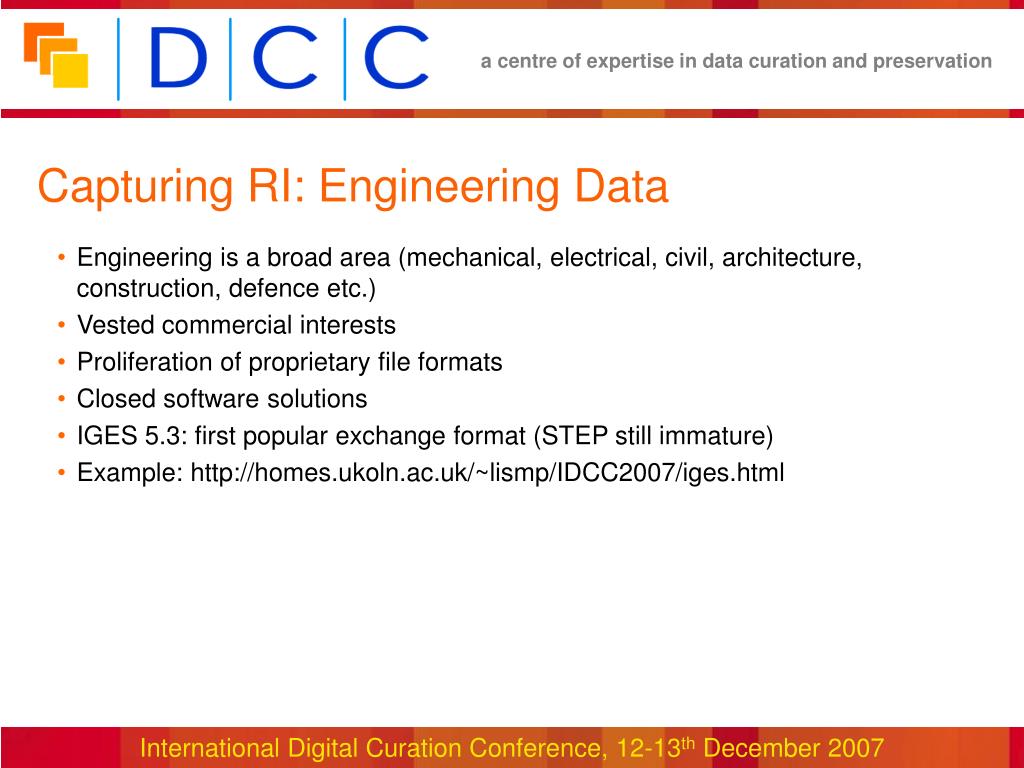 DCC

a centre of expertise in data curation and preservation

Capturing RI: Engineering Data

• Engineering is a broad area (mechanical, electrical, civil, architecture, construction, defence etc.)
• Vested commercial interests
• Proliferation of proprietary file formats
• Closed software solutions
• IGES 5.3: first popular exchange format (STEP still immature)
• Example: http://homes.ukoln.ac.uk/~lismp/IDCC2007/iges.html

International Digital Curation Conference, 12-13$^{th}$ December 2007